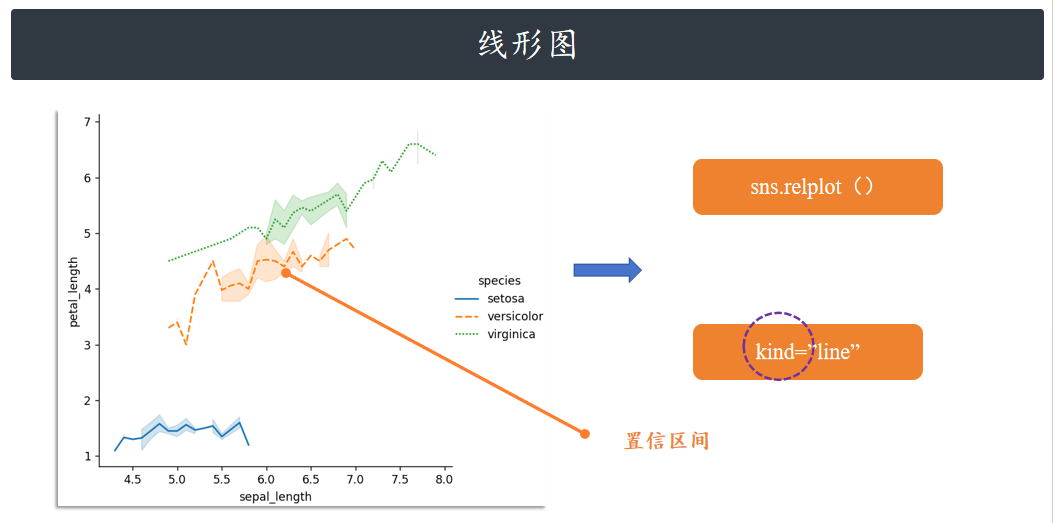 线形图

7
6
5
4
3
2
1
petal_length
4.5 5.0 5.5 6.0 6.5 7.0 7.5 8.0
sepal_length

species
setosa
versicolor
virginica

sns.relplot（）

kind=”line”

置信区间